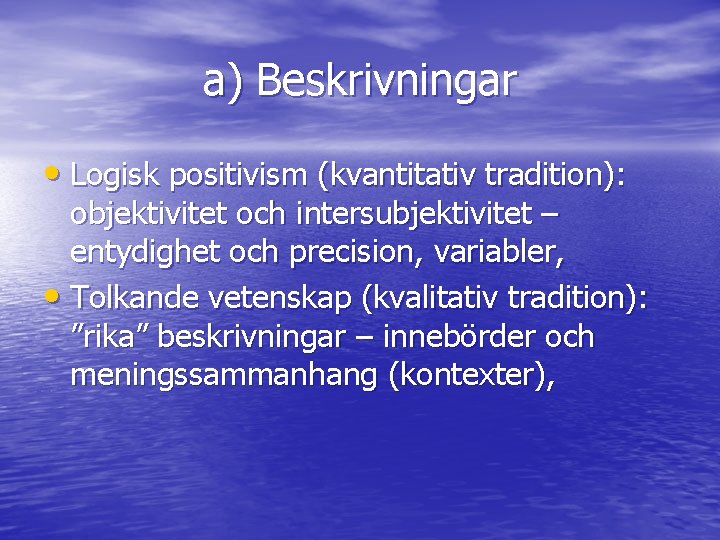 a) Beskrivningar

• Logisk positivism (kvantitativ tradition): objektivitet och intersubjektivitet – entydighet och precision, variabler,

• Tolkande vetenskap (kvalitativ tradition): ”rika” beskrivningar – innebörder och meningssammanhang (kontexter),